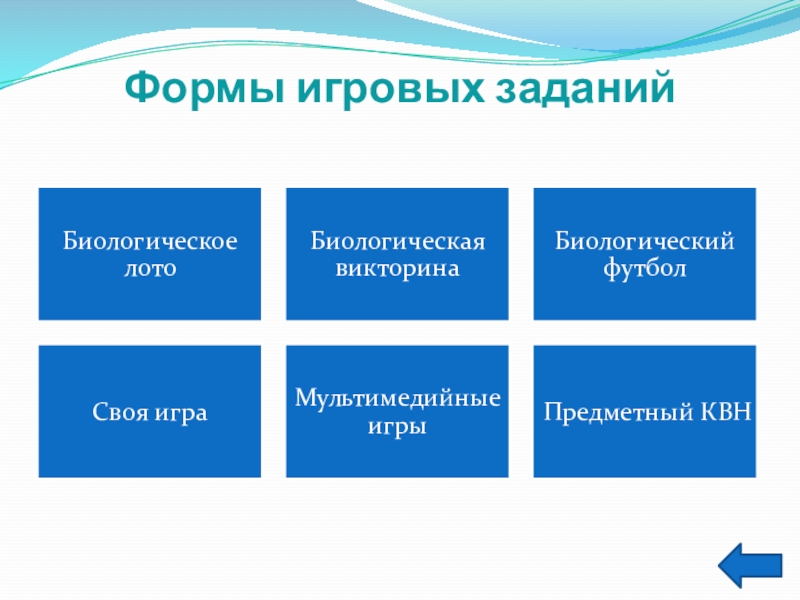 Формы игровых заданий

Биологическое лото

Биологическая викторина

Биологический футбол

Своя игра

Мультимедийные игры

Предметный КВН